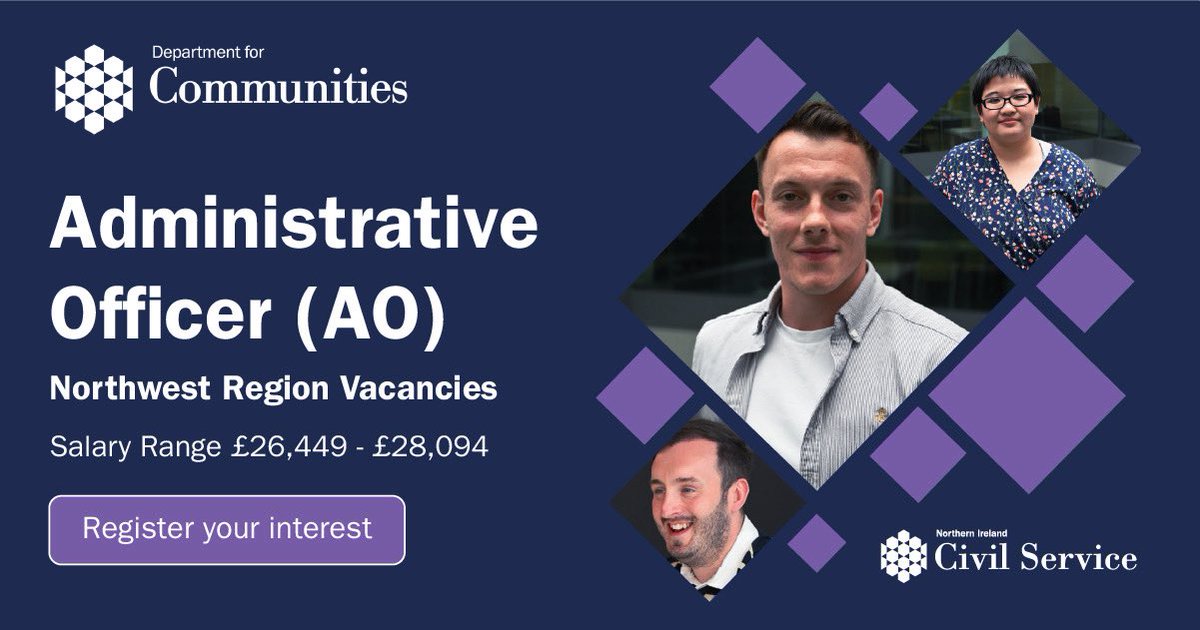 Department for
Communities

Administrative Officer (AO)

Northwest Region Vacancies

Salary Range £26,449 - £28,094

Register your interest

Northern Ireland
Civil Service